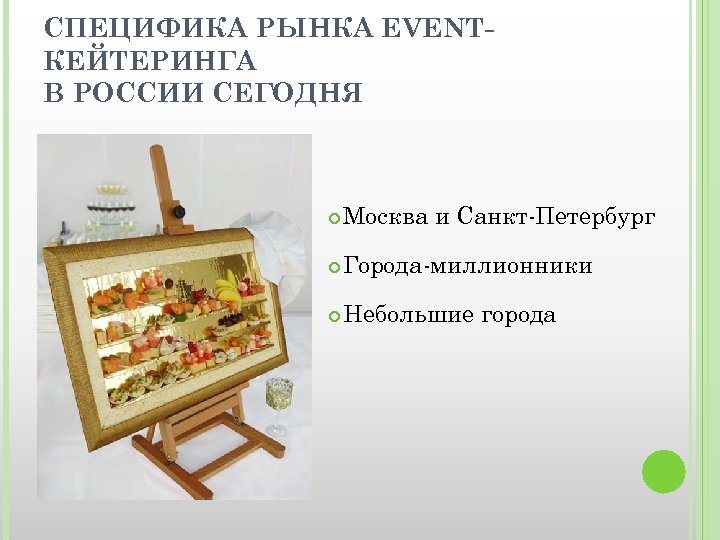 СПЕЦИФИКА РЫНКА EVENT-КЕЙТЕРИНГА
В РОССИИ СЕГОДНЯ

Москва и Санкт-Петербург

Города-миллионники

Небольшие города